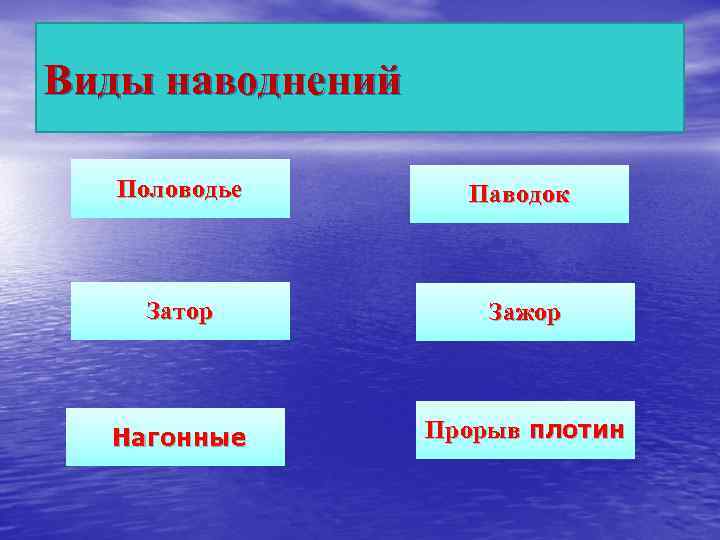 Виды наводнений

Половодье

Паводок

Затор

Зажор

Нагонные

Прорыв плотин